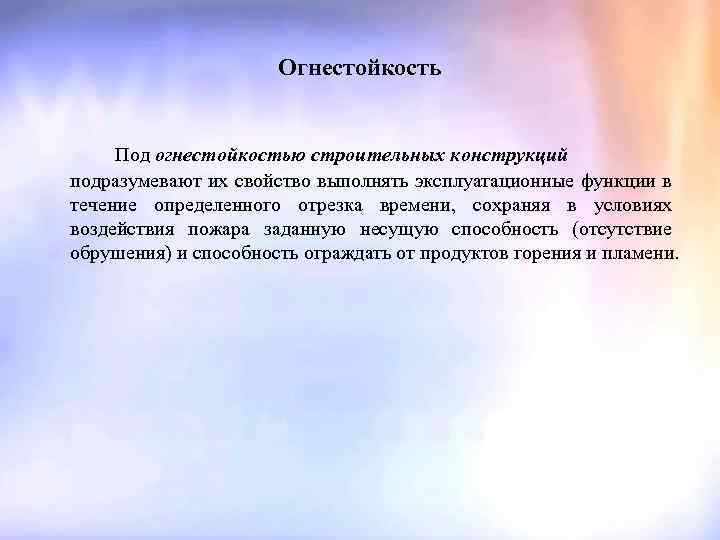 Огнестойкость

Под огнестойкостью строительных конструкций подразумевают их свойство выполнять эксплуатационные функции в течение определенного отрезка времени, сохраняя в условиях воздействия пожара заданную несущую способность (отсутствие обрушения) и способность ограждать от продуктов горения и пламени.